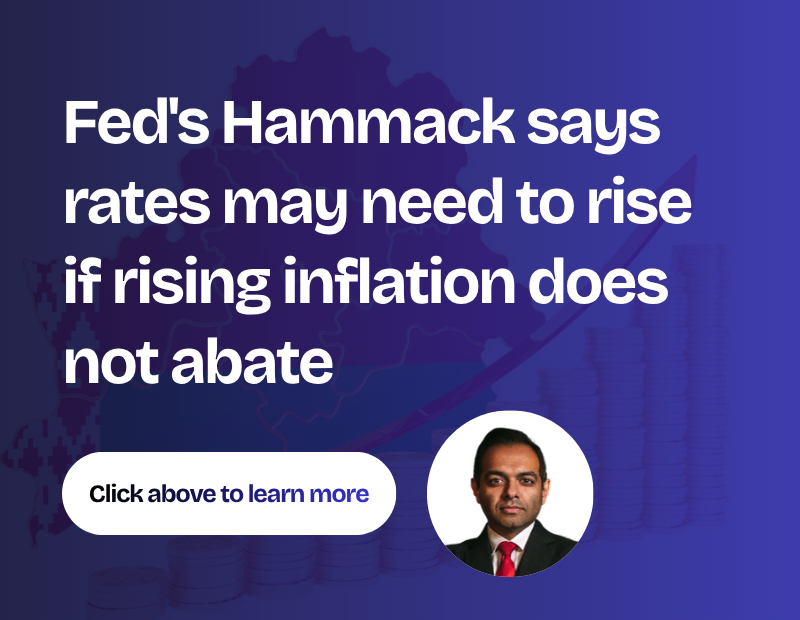 Fed's Hammack says rates may need to rise if rising inflation does not abate

Click above to learn more